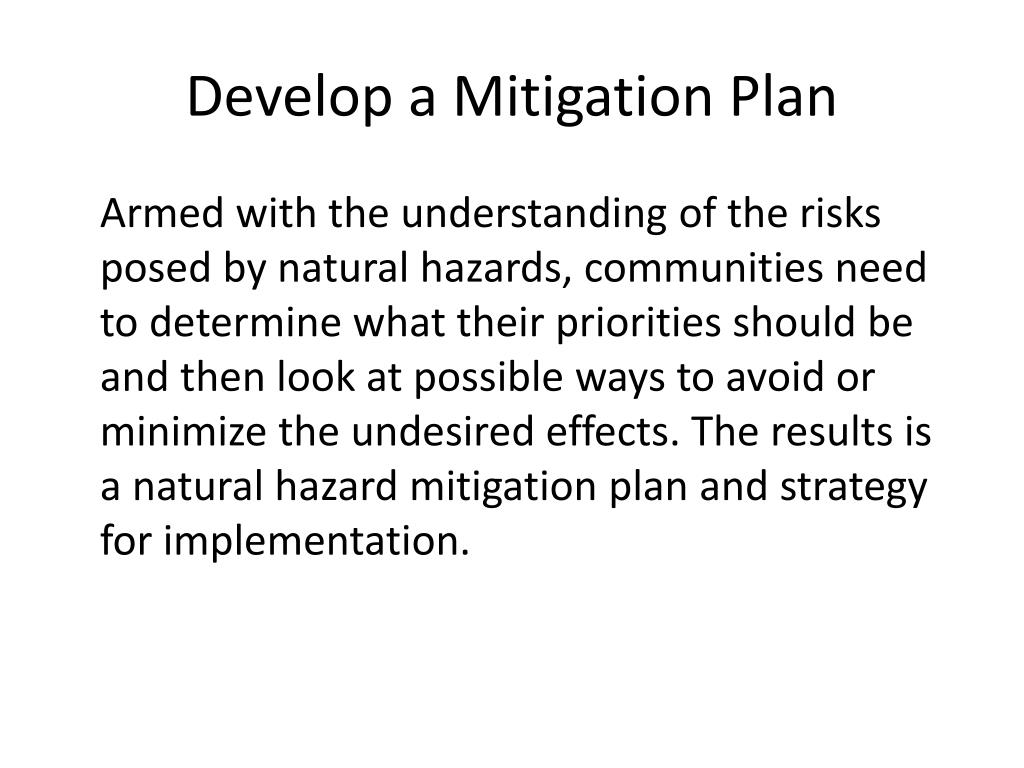 Develop a Mitigation Plan

Armed with the understanding of the risks posed by natural hazards, communities need to determine what their priorities should be and then look at possible ways to avoid or minimize the undesired effects. The results is a natural hazard mitigation plan and strategy for implementation.